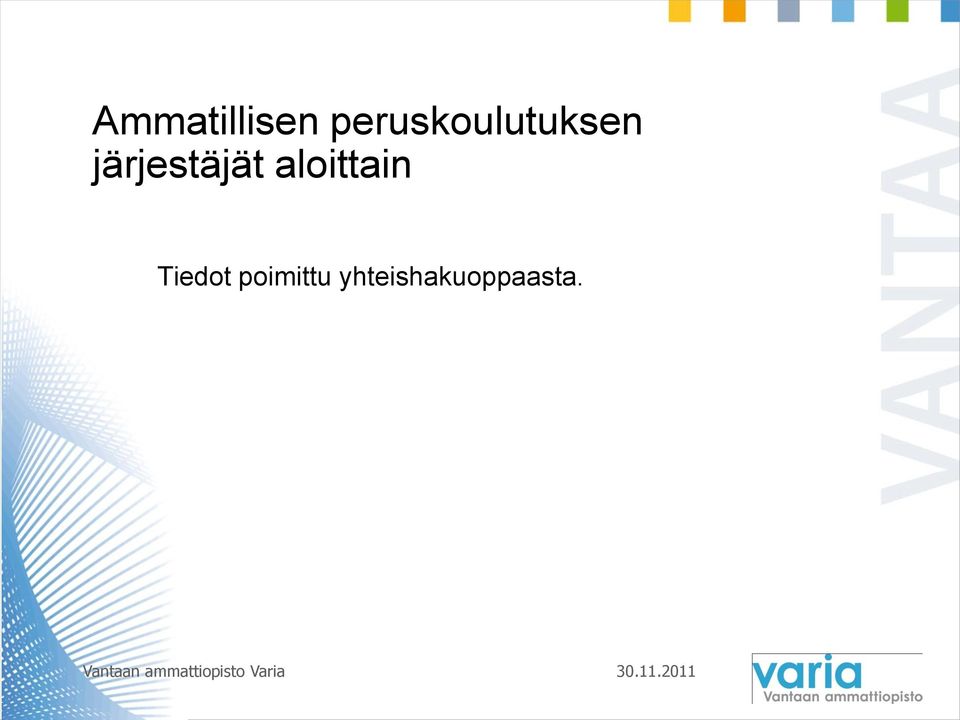 Ammatillisen peruskoulutuksen järjestäjät aloittain

Tiedot poimittu yhteishakuoppaasta.

VANTAA

Vantaan ammattiopisto Varia

30.11.2011

varia
Vantaan ammattiopisto